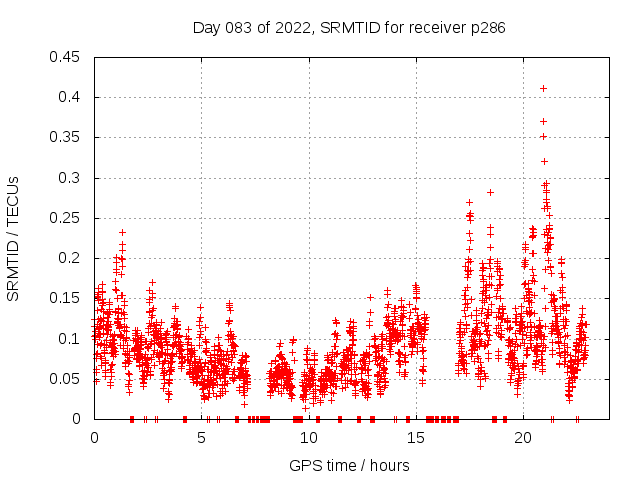 Day 083 of 2022, SRMTID for receiver p286

SRMTID / TECUs

0.45
0.4
0.35
0.3
0.25
0.2
0.15
0.1
0.05
0

0
5
10
15
20

GPS time / hours